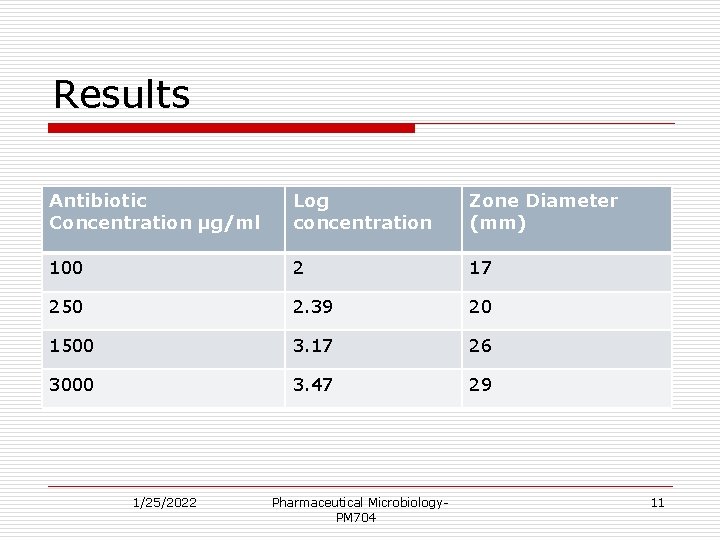 Results

| Antibiotic Concentration µg/ml | Log concentration | Zone Diameter (mm) |
|---|---|---|
| 100 | 2 | 17 |
| 250 | 2.39 | 20 |
| 1500 | 3.17 | 26 |
| 3000 | 3.47 | 29 |

1/25/2022

Pharmaceutical Microbiology-PM704

11